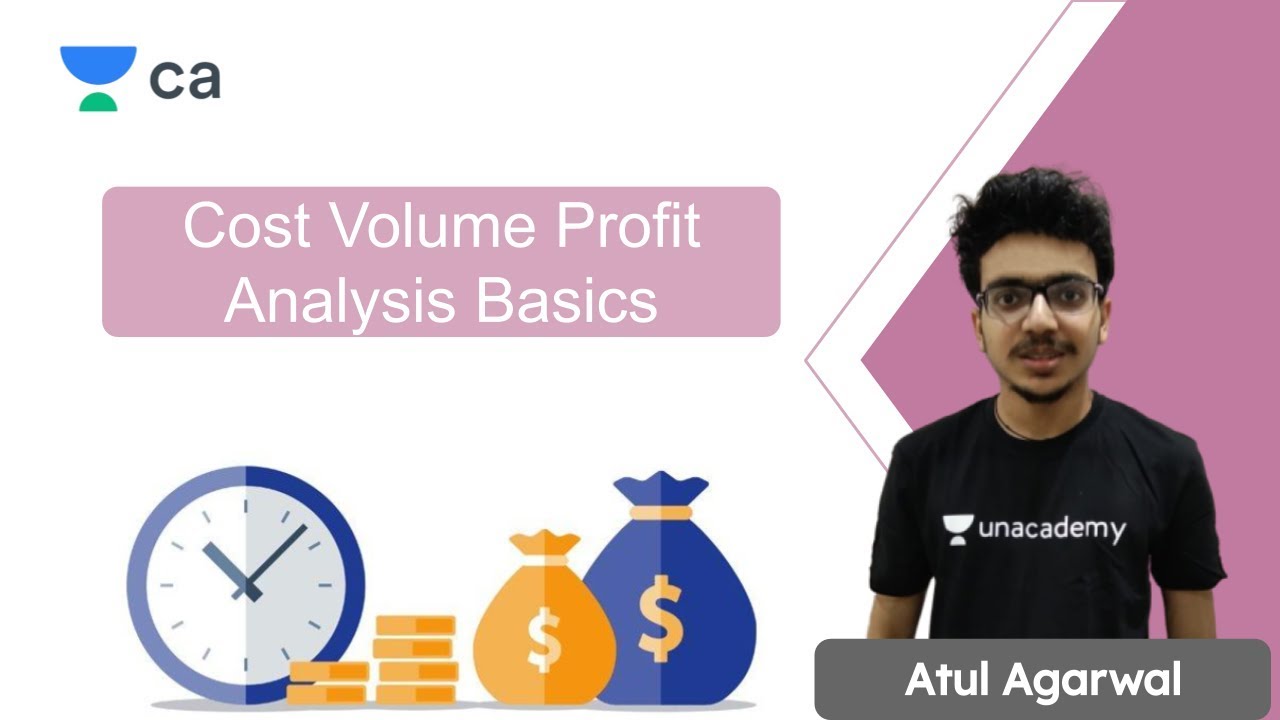 ca

Cost Volume Profit Analysis Basics

$

$

unacademy

Atul Agarwal